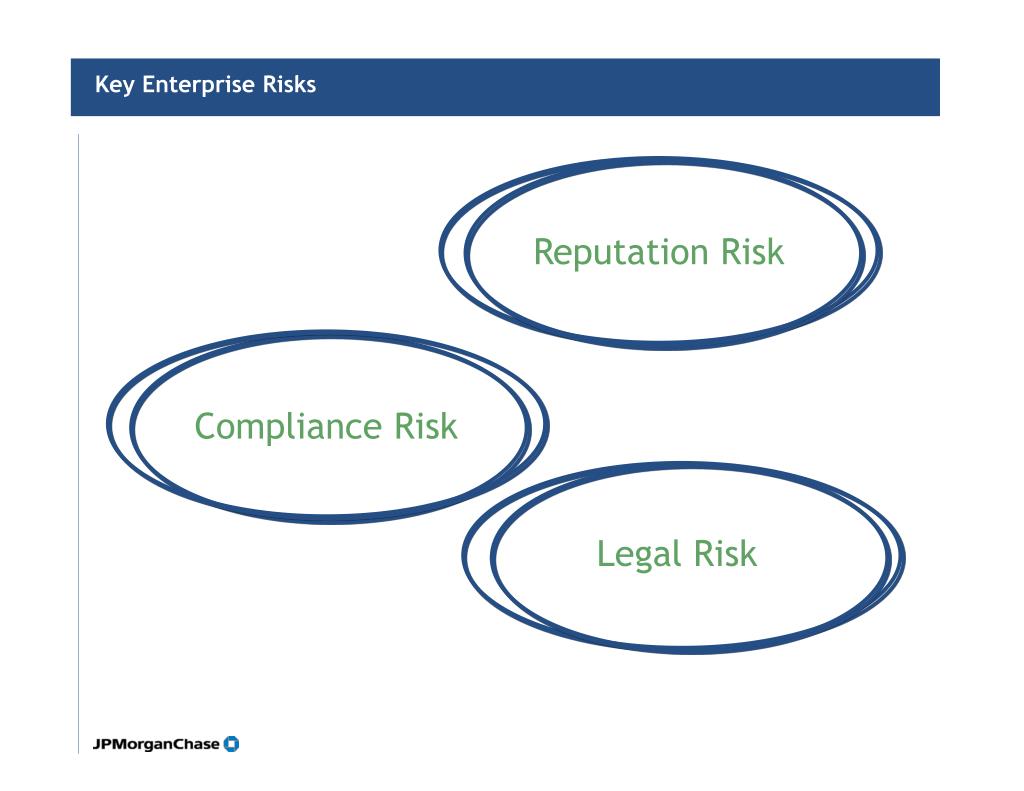 Key Enterprise Risks

Reputation Risk

Compliance Risk

Legal Risk

JPMorganChase